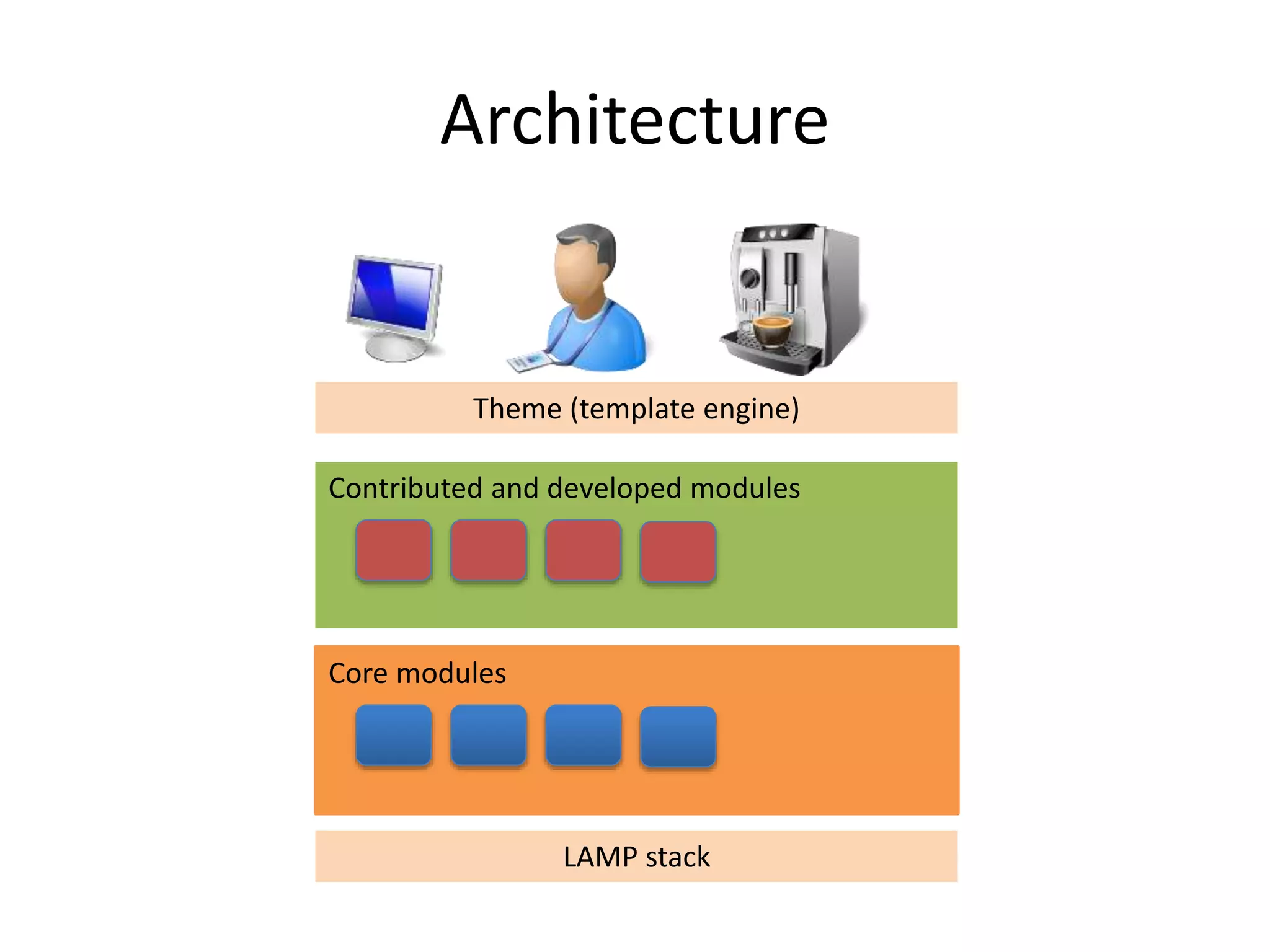 Architecture

Theme (template engine)

Contributed and developed modules

Core modules

LAMP stack